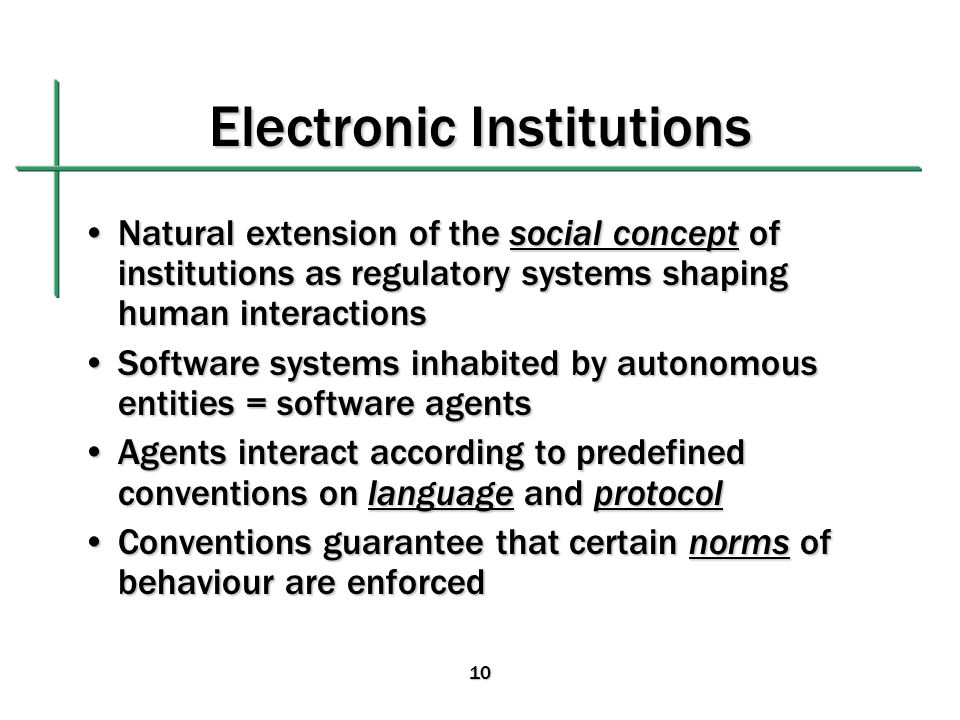 Electronic Institutions

• Natural extension of the social concept of institutions as regulatory systems shaping human interactions

• Software systems inhabited by autonomous entities = software agents

• Agents interact according to predefined conventions on language and protocol

• Conventions guarantee that certain norms of behaviour are enforced

10